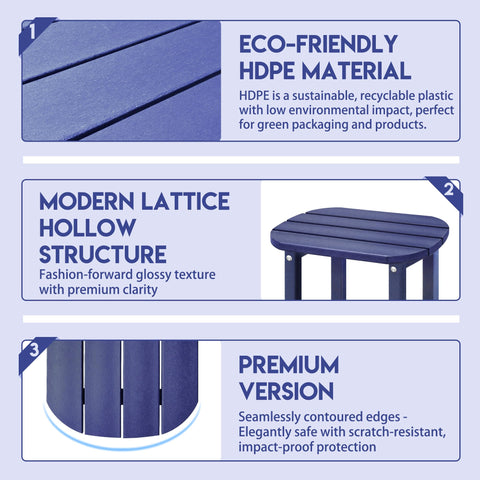 1

ECO-FRIENDLY HDPE MATERIAL

HDPE is a sustainable, recyclable plastic with low environmental impact, perfect for green packaging and products.

2

MODERN LATTICE HOLLOW STRUCTURE

Fashion-forward glossy texture with premium clarity

3

PREMIUM VERSION

Seamlessly contoured edges - Elegantly safe with scratch-resistant, impact-proof protection